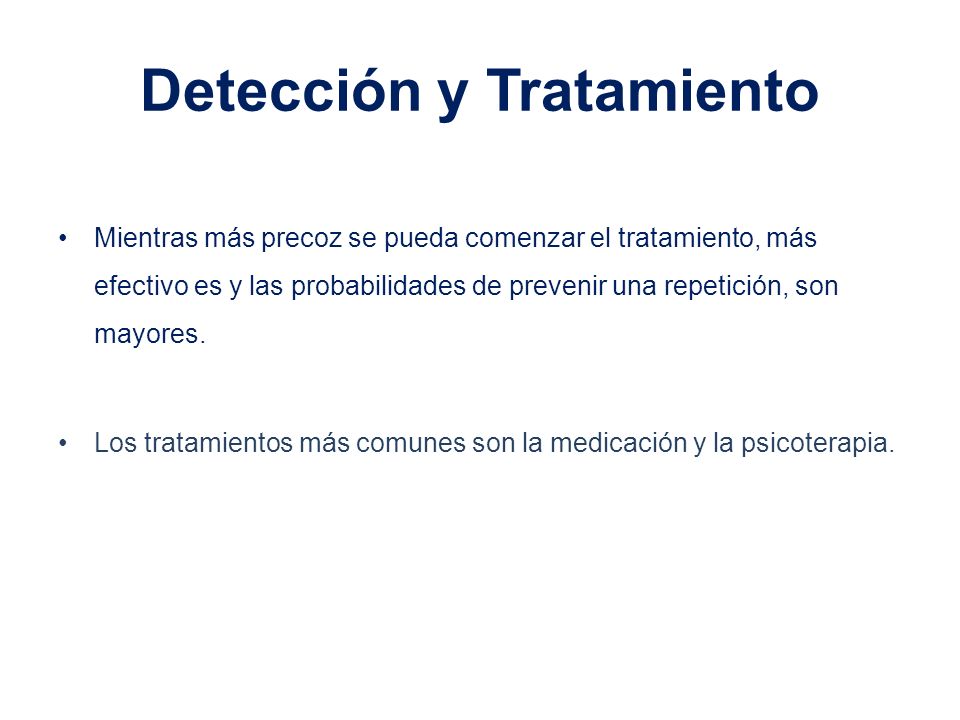 Detección y Tratamiento

• Mientras más precoz se pueda comenzar el tratamiento, más efectivo es y las probabilidades de prevenir una repetición, son mayores.

• Los tratamientos más comunes son la medicación y la psicoterapia.